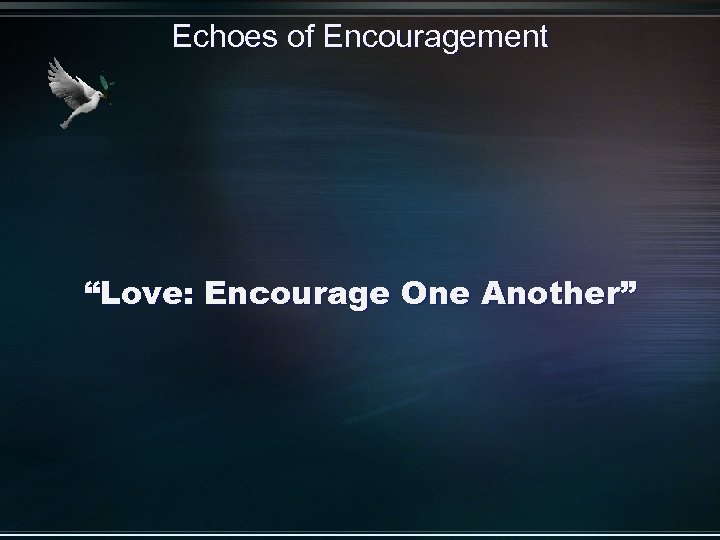 Echoes of Encouragement

“Love: Encourage One Another”